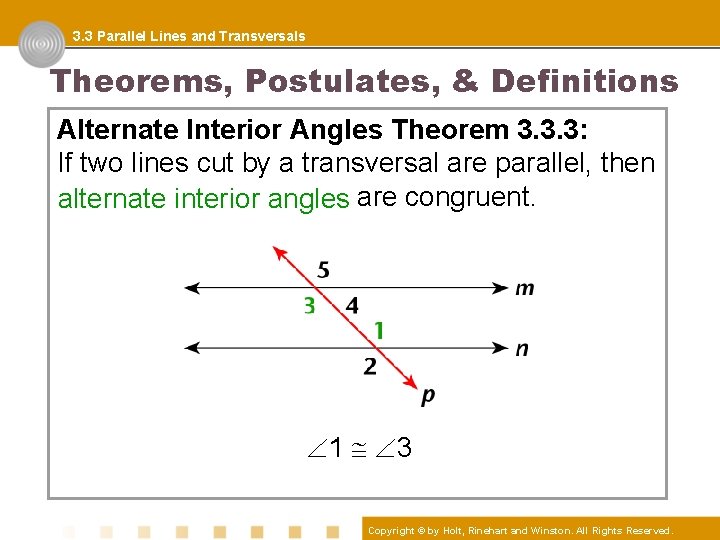 3.3 Parallel Lines and Transversals

Theorems, Postulates, & Definitions

Alternate Interior Angles Theorem 3.3.3:
If two lines cut by a transversal are parallel, then alternate interior angles are congruent.

5
m
3 4
1
n
2
p

$\angle 1 \cong \angle 3$

Copyright © by Holt, Rinehart and Winston. All Rights Reserved.